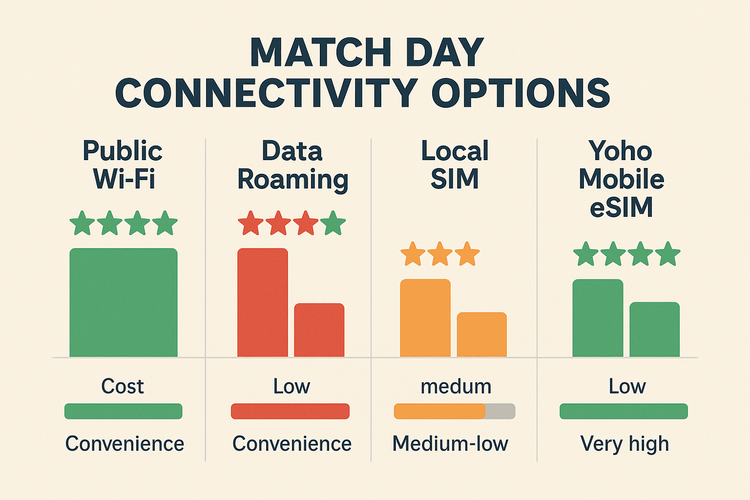 MATCH DAY CONNECTIVITY OPTIONS

Public Wi-Fi

Cost

Convenience

Data Roaming

Low

Convenience

Local SIM

medum

Medium-low

Yoho Mobile eSIM

Low

Very high